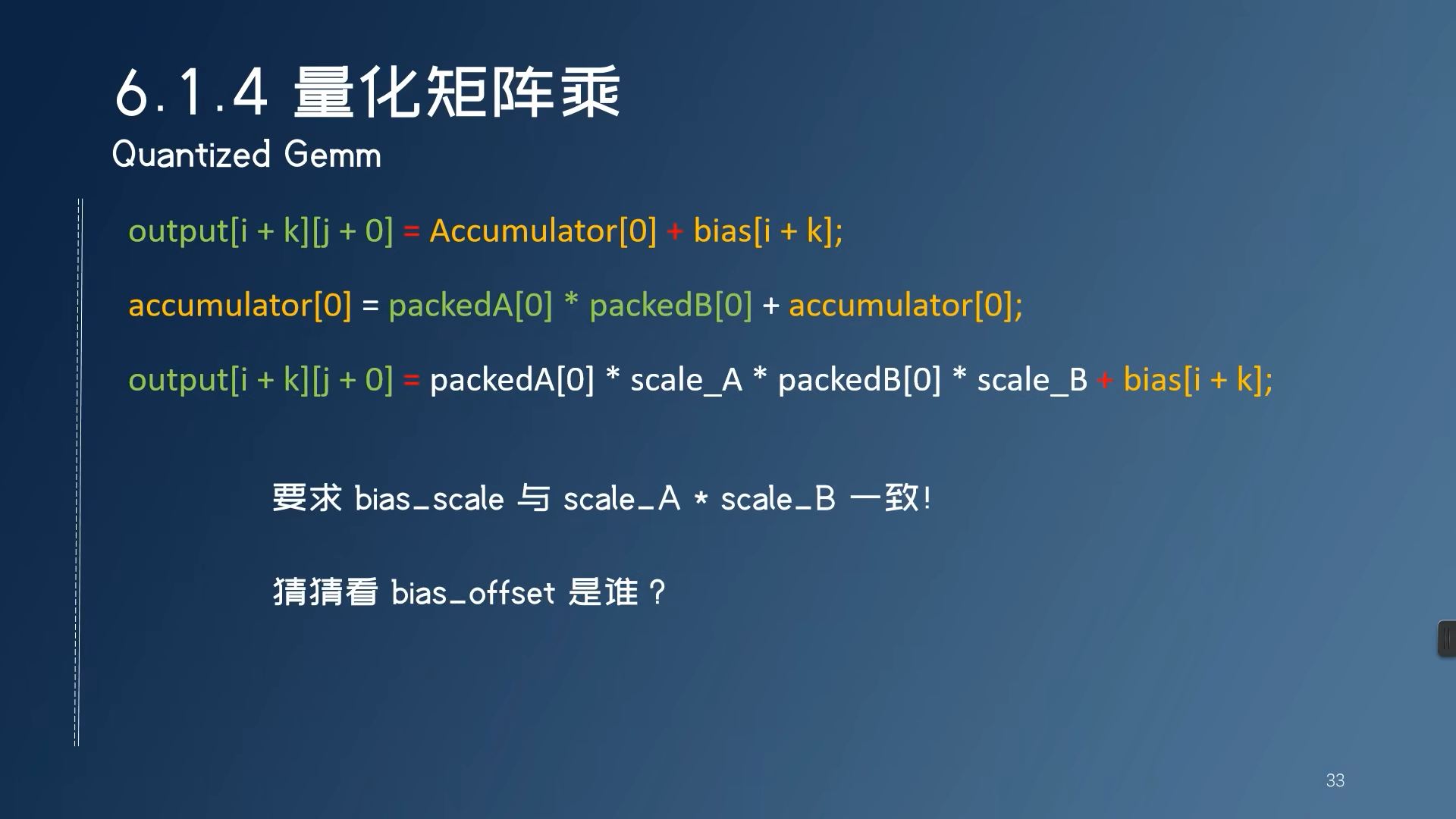 6.1.4 量化矩阵乘
Quantized Gemm

output[i + k][j + 0] = Accumulator[0] + bias[i + k];

accumulator[0] = packedA[0] * packedB[0] + accumulator[0];

output[i + k][j + 0] = packedA[0] * scale_A * packedB[0] * scale_B + bias[i + k];

要求 bias_scale 与 scale_A * scale_B 一致!

猜猜看 bias_offset 是谁？

33